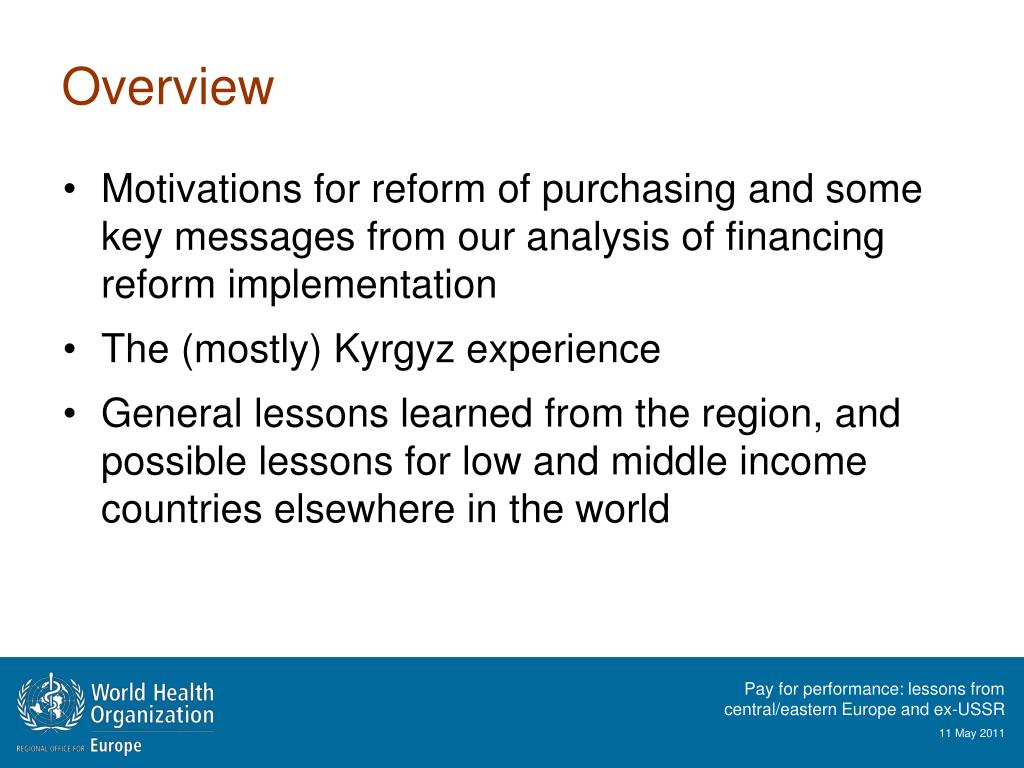 Overview

• Motivations for reform of purchasing and some key messages from our analysis of financing reform implementation

• The (mostly) Kyrgyz experience

• General lessons learned from the region, and possible lessons for low and middle income countries elsewhere in the world

World Health Organization
REGIONAL OFFICE FOR Europe

Pay for performance: lessons from central/eastern Europe and ex-USSR

11 May 2011